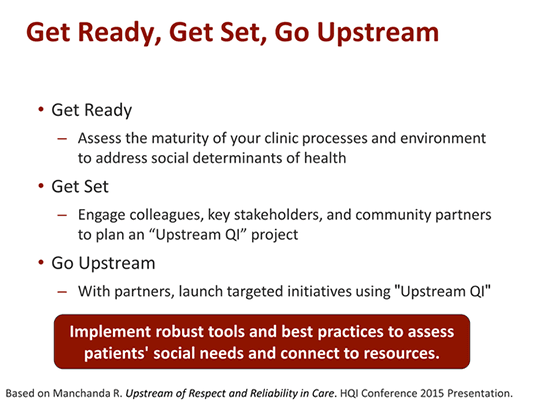 Get Ready, Get Set, Go Upstream

• Get Ready
– Assess the maturity of your clinic processes and environment to address social determinants of health

• Get Set
– Engage colleagues, key stakeholders, and community partners to plan an “Upstream QI” project

• Go Upstream
– With partners, launch targeted initiatives using "Upstream QI"

Implement robust tools and best practices to assess patients' social needs and connect to resources.

Based on Manchanda R. Upstream of Respect and Reliability in Care. HQI Conference 2015 Presentation.